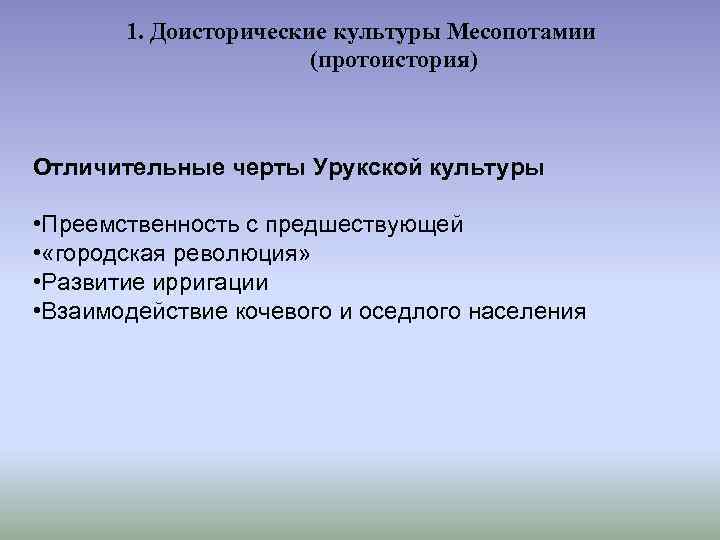 1. Доисторические культуры Месопотамии (протоистория)

Отличительные черты Урукской культуры

•Преемственность с предшествующей
•«городская революция»
•Развитие ирригации
•Взаимодействие кочевого и оседлого населения